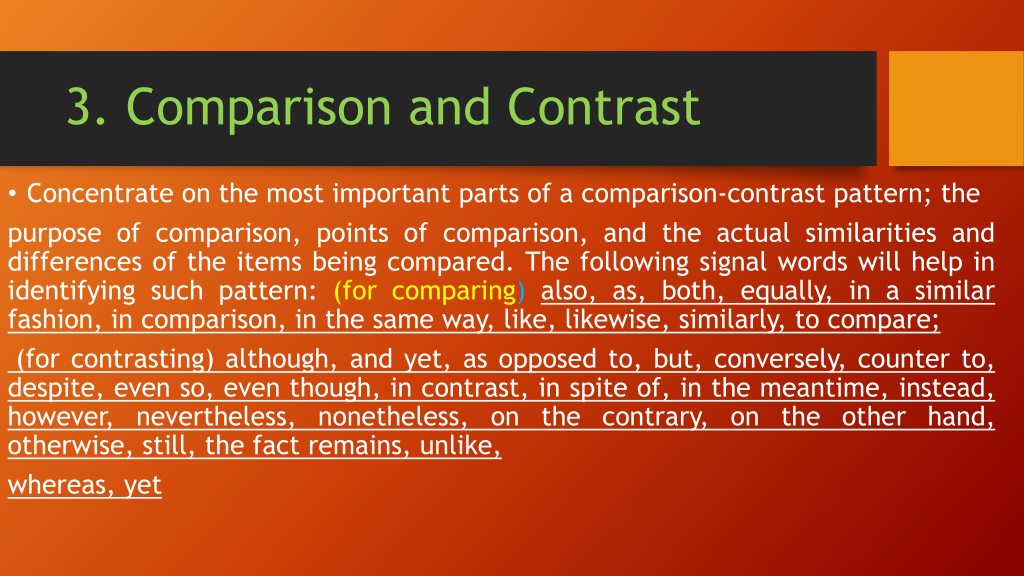 3. Comparison and Contrast

• Concentrate on the most important parts of a comparison-contrast pattern; the

purpose of comparison, points of comparison, and the actual similarities and differences of the items being compared. The following signal words will help in identifying such pattern: (for comparing) also, as, both, equally, in a similar fashion, in comparison, in the same way, like, likewise, similarly, to compare;

(for contrasting) although, and yet, as opposed to, but, conversely, counter to, despite, even so, even though, in contrast, in spite of, in the meantime, instead, however, nevertheless, nonetheless, on the contrary, on the other hand, otherwise, still, the fact remains, unlike,

whereas, yet